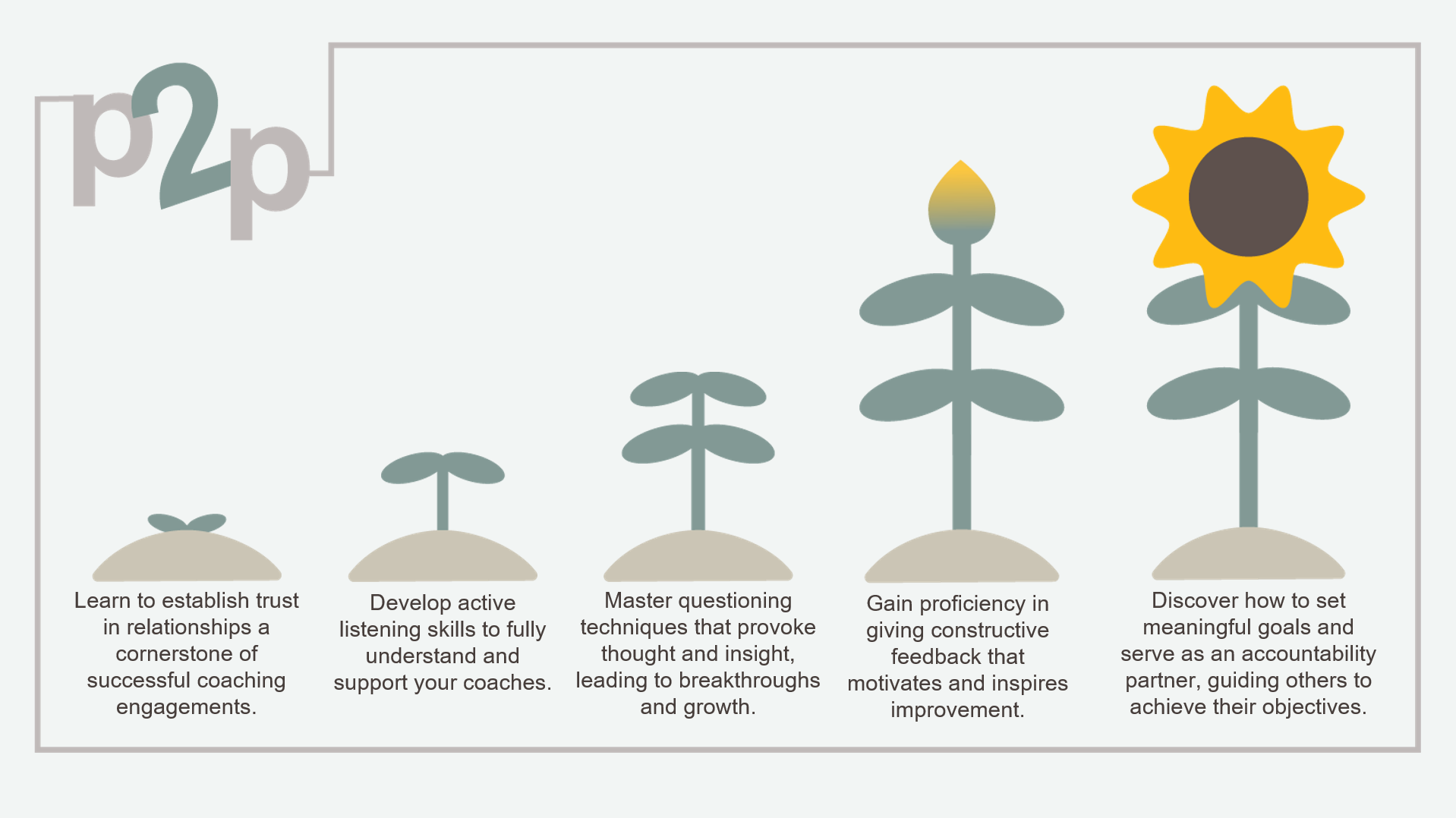 p2p

Learn to establish trust in relationships a cornerstone of successful coaching engagements.

Develop active listening skills to fully understand and support your coaches.

Master questioning techniques that provoke thought and insight, leading to breakthroughs and growth.

Gain proficiency in giving constructive feedback that motivates and inspires improvement.

Discover how to set meaningful goals and serve as an accountability partner, guiding others to achieve their objectives.